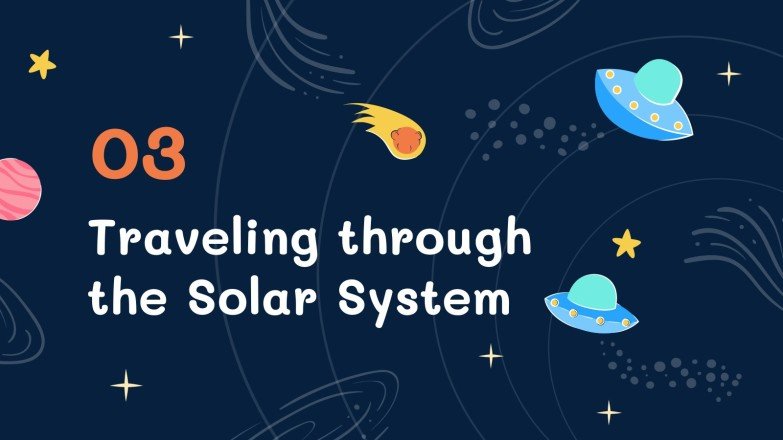 03

Traveling through the Solar System